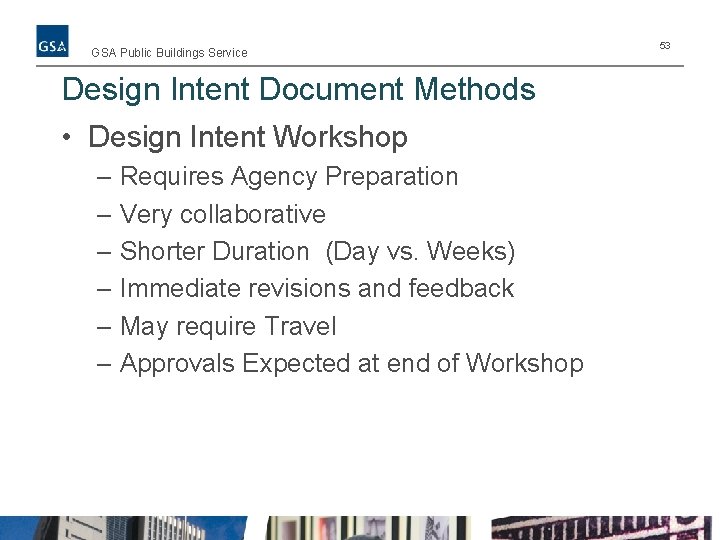 GSA

GSA Public Buildings Service

53

Design Intent Document Methods

• Design Intent Workshop
  – Requires Agency Preparation
  – Very collaborative
  – Shorter Duration (Day vs. Weeks)
  – Immediate revisions and feedback
  – May require Travel
  – Approvals Expected at end of Workshop